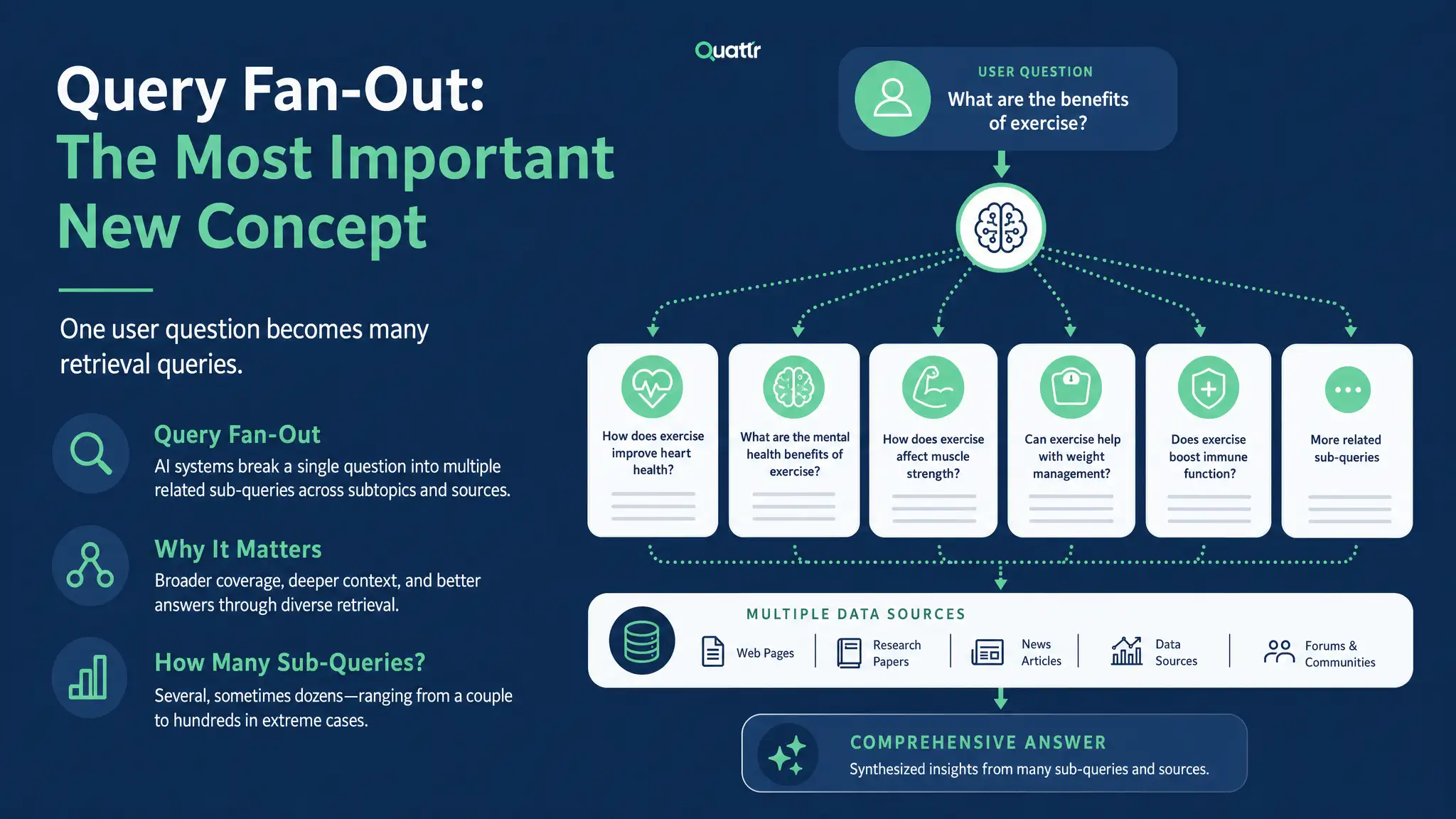 Query Fan-Out:
The Most Important New Concept

One user question becomes many retrieval queries.

Query Fan-Out
AI systems break a single question into multiple related sub-queries across subtopics and sources.

Why It Matters
Broader coverage, deeper context, and better answers through diverse retrieval.

How Many Sub-Queries?
Several, sometimes dozens—ranging from a couple to hundreds in extreme cases.

Quattr

USER QUESTION
What are the benefits of exercise?

How does exercise improve heart health?

What are the mental health benefits of exercise?

How does exercise affect muscle strength?

Can exercise help with weight management?

Does exercise boost immune function?

More related sub-queries

MULTIPLE DATA SOURCES
Web Pages
Research Papers
News Articles
Data Sources
Forums & Communities

COMPREHENSIVE ANSWER
Synthesized insights from many sub-queries and sources.